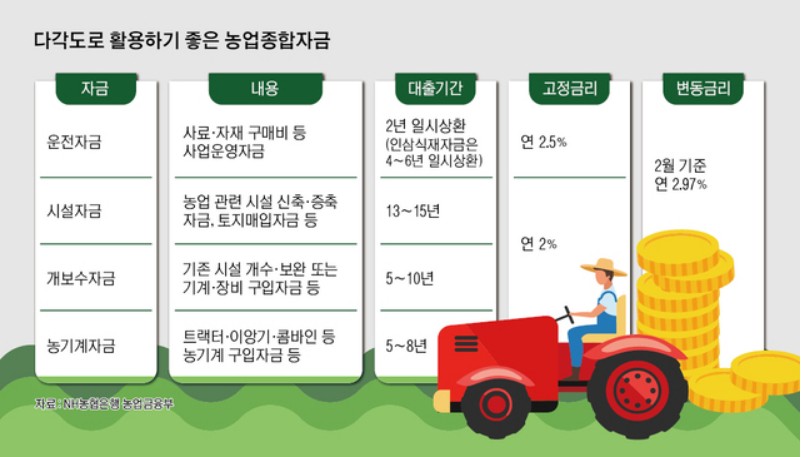 다각도로 활용하기 좋은 농업종합자금

| 자금 | 내용 | 대출기간 | 고정금리 | 변동금리 |
|---|---|---|---|---|
| 운전자금 | 사료·자재 구매비 등 사업운영자금 | 2년 일시상환 (인삼식재자금은 4~6년 일시상환) | 연 2.5% | 2월 기준 연 2.97% |
| 시설자금 | 농업 관련 시설 신축·증축 자금, 토지매입자금 등 | 13~15년 | 연 2% | |
| 개보수자금 | 기존 시설 개수·보완 또는 기계·장비 구입자금 등 | 5~10년 | | |
| 농기계자금 | 트랙터·이앙기·콤바인 등 농기계 구입자금 등 | 5~8년 | | |

자료 : NH농협은행 농업금융부